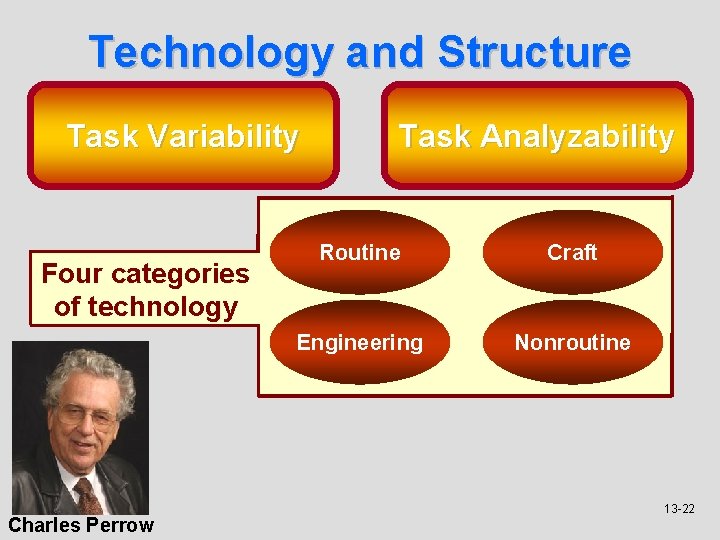 Technology and Structure

Task Variability

Task Analyzability

Four categories of technology

Routine

Craft

Engineering

Nonroutine

Charles Perrow

13-22